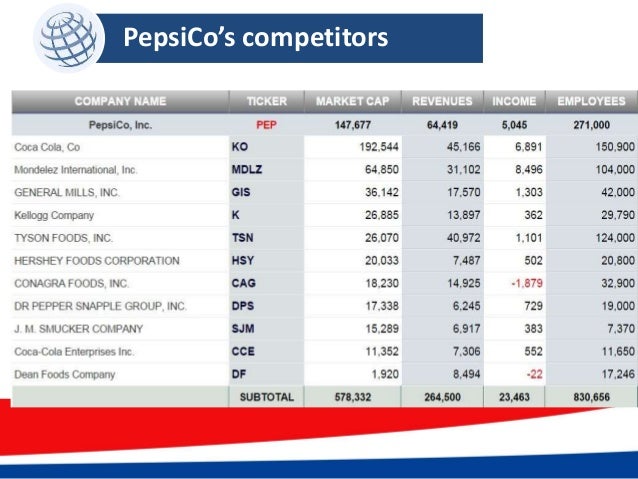 PepsiCo's competitors

| COMPANY NAME | TICKER | MARKET CAP | REVENUES | INCOME | EMPLOYEES |
|---|---|---|---|---|---|
| PepsiCo, Inc. | PEP | 147,677 | 64,419 | 5,045 | 271,000 |
| Coca Cola, Co | KO | 192,544 | 45,166 | 6,891 | 150,900 |
| Mondelez International, Inc. | MDLZ | 64,850 | 31,102 | 8,496 | 104,000 |
| GENERAL MILLS, INC. | GIS | 36,142 | 17,570 | 1,303 | 42,000 |
| Kellogg Company | K | 26,885 | 13,897 | 362 | 29,790 |
| TYSON FOODS, INC. | TSN | 26,070 | 40,972 | 1,101 | 124,000 |
| HERSHEY FOODS CORPORATION | HSY | 20,033 | 7,487 | 502 | 20,800 |
| CONAGRA FOODS, INC. | CAG | 18,230 | 14,925 | -1,879 | 32,900 |
| DR PEPPER SNAPPLE GROUP, INC. | DPS | 17,338 | 6,245 | 729 | 19,000 |
| J. M. SMUCKER COMPANY | SJM | 15,289 | 6,917 | 383 | 7,370 |
| Coca-Cola Enterprises Inc. | CCE | 11,352 | 7,306 | 552 | 11,650 |
| Dean Foods Company | DF | 1,920 | 8,494 | -22 | 17,246 |
| | SUBTOTAL | 578,332 | 264,500 | 23,463 | 830,656 |